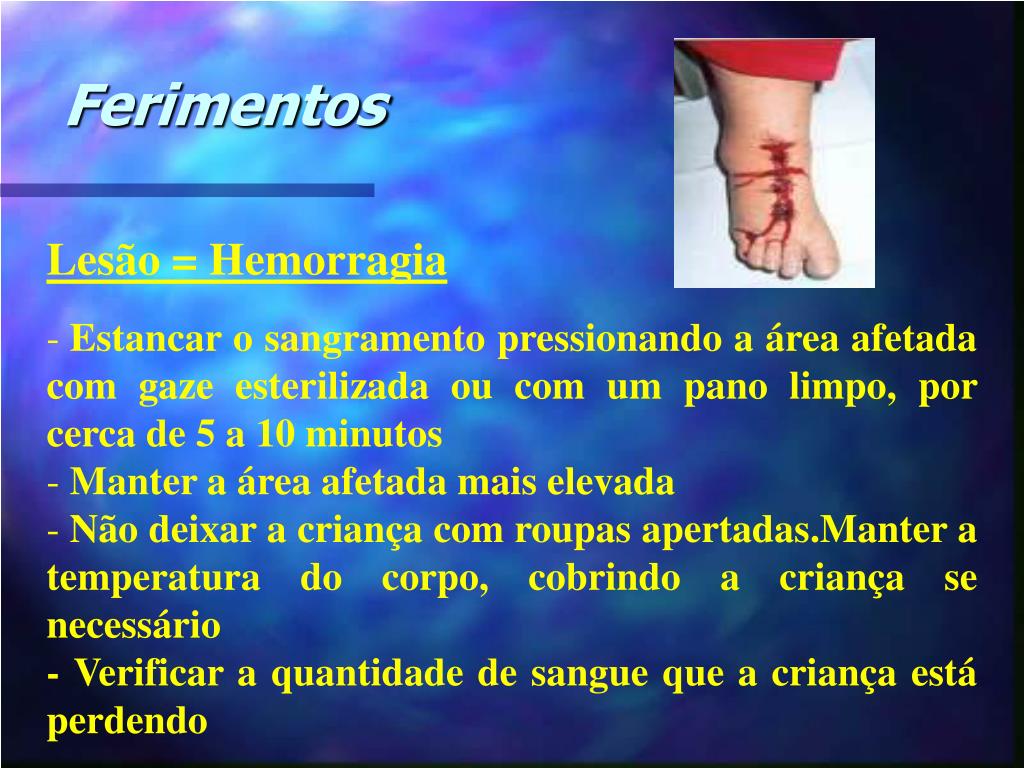 Ferimentos

Lesão = Hemorragia

- Estancar o sangramento pressionando a área afetada com gaze esterilizada ou com um pano limpo, por cerca de 5 a 10 minutos
- Manter a área afetada mais elevada
- Não deixar a criança com roupas apertadas.Manter a temperatura do corpo, cobrindo a criança se necessário
- Verificar a quantidade de sangue que a criança está perdendo